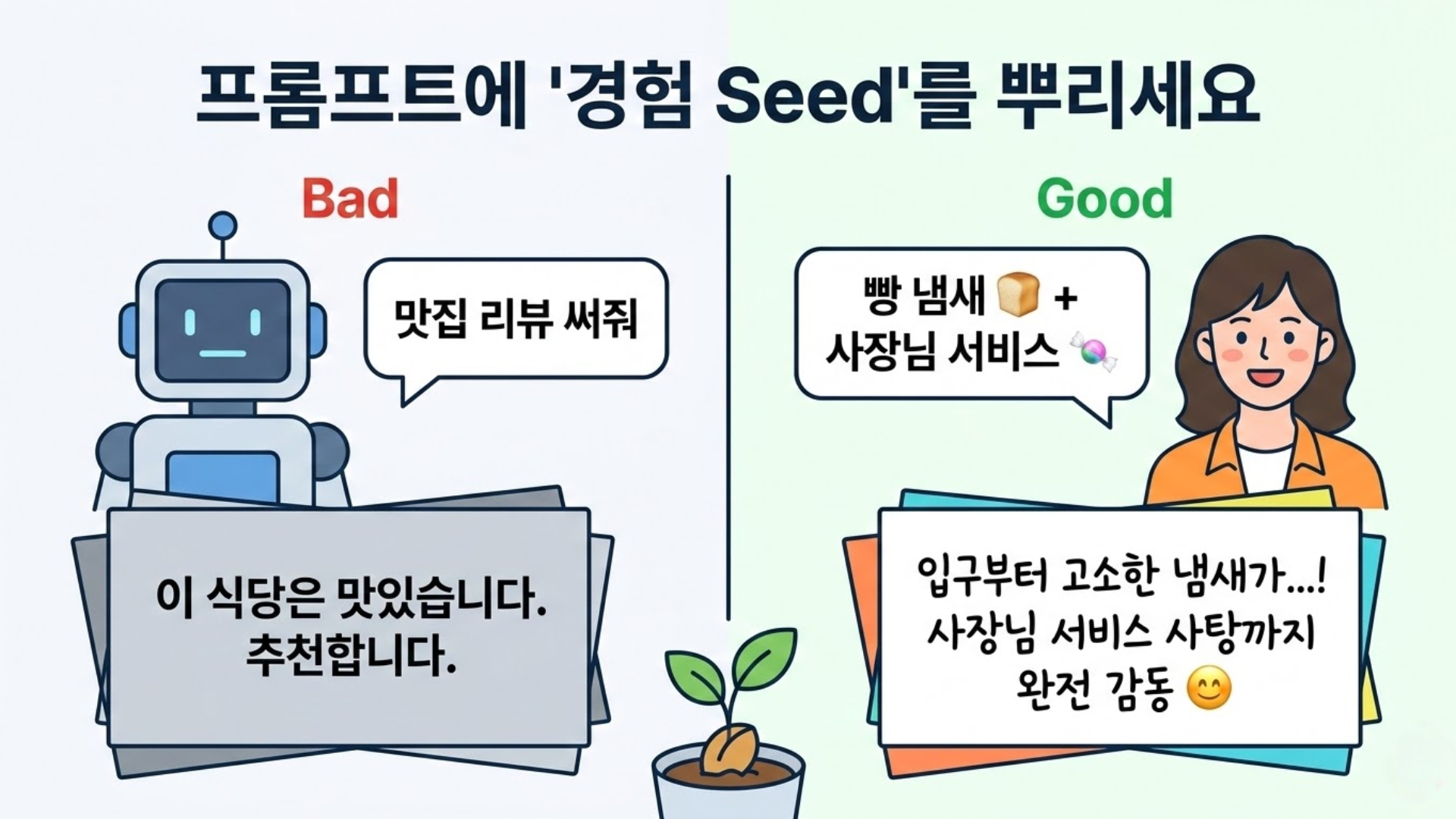 프롬프트에 '경험 Seed'를 뿌리세요

Bad

맛집 리뷰 써줘

이 식당은 맛있습니다. 추천합니다.

Good

빵 냄새 🍞 + 사장님 서비스 🍬

입구부터 고소한 냄새가...! 사장님 서비스 사탕까지 완전 감동 😊